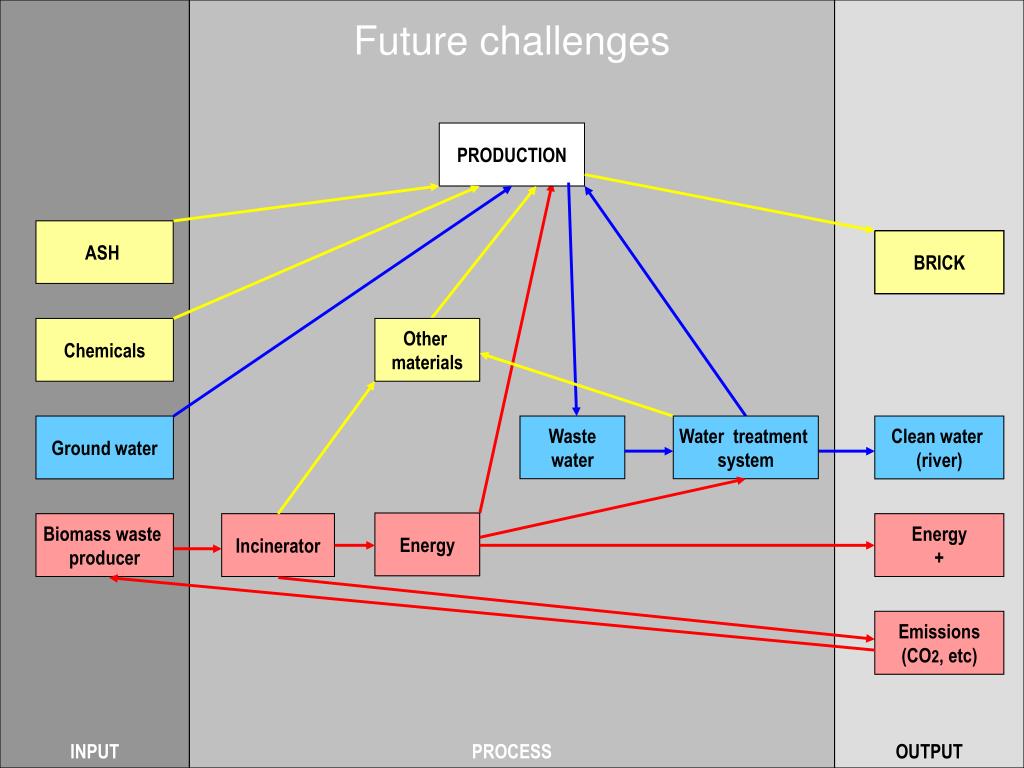 Future challenges

PRODUCTION

ASH

Chemicals

Ground water

Biomass waste producer

Other materials

Waste water

Water treatment system

Incinerator

Energy

BRICK

Clean water (river)

Energy +

Emissions ($CO_2$, etc)

INPUT

PROCESS

OUTPUT